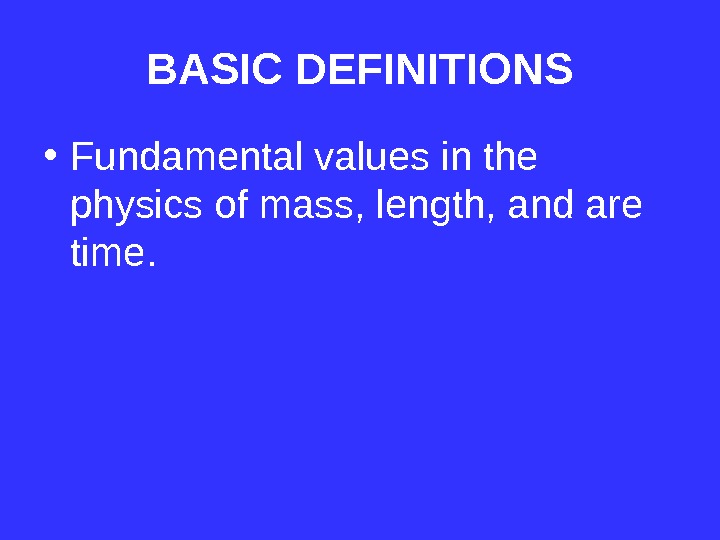 BASIC DEFINITIONS

• Fundamental values in the physics of mass, length, and are time.